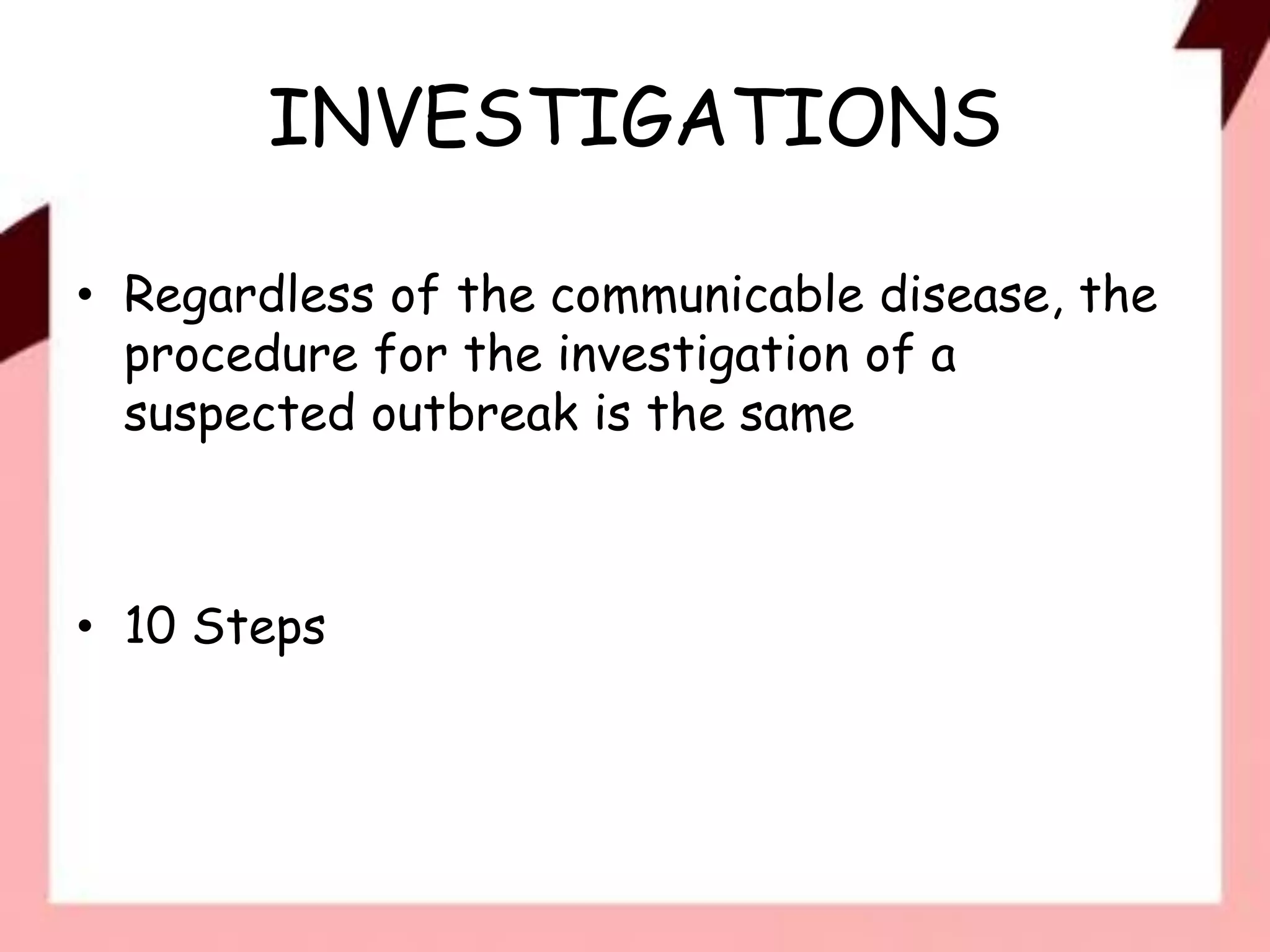 INVESTIGATIONS

• Regardless of the communicable disease, the procedure for the investigation of a suspected outbreak is the same

• 10 Steps